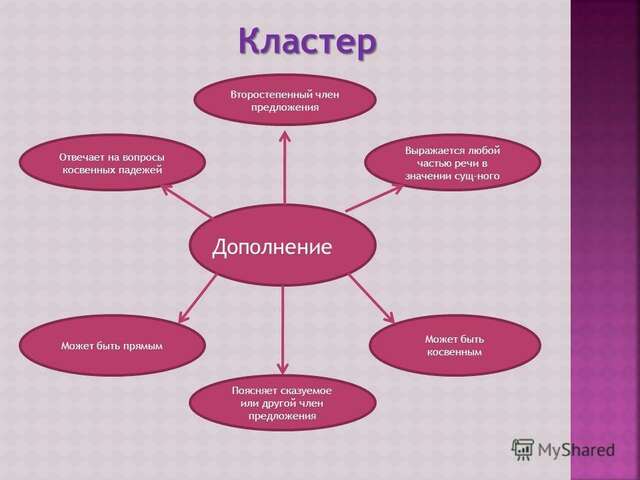 Кластер

Второстепенный член предложения

Отвечает на вопросы косвенных падежей

Выражается любой частью речи в значении сущ-ного

Дополнение

Может быть прямым

Может быть косвенным

Поясняет сказуемое или другой член предложения

MyShared